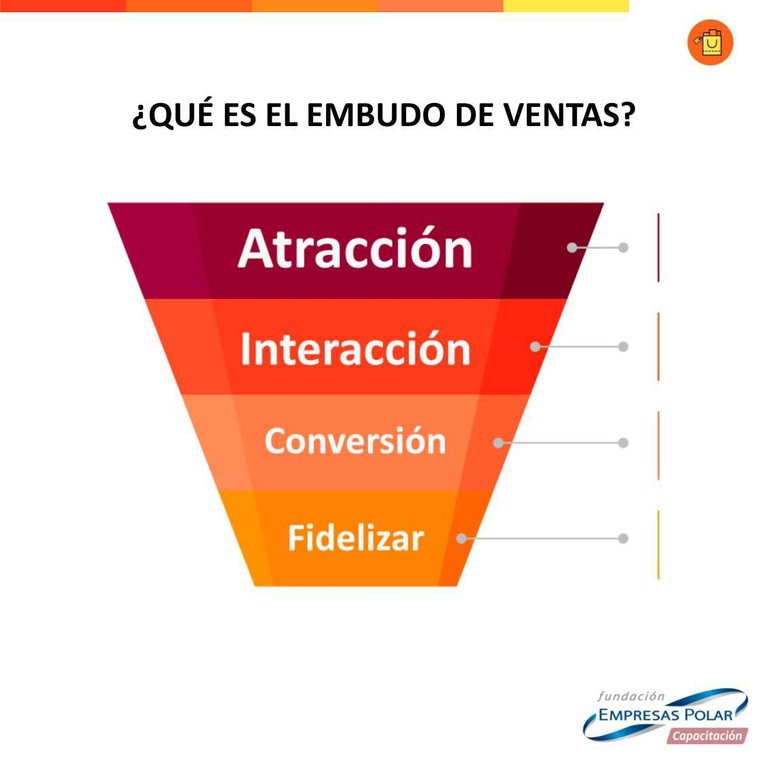 ¿QUÉ ES EL EMBUDO DE VENTAS?

Atracción

Interacción

Conversión

Fidelizar

fundación
EMPRESAS POLAR
Capacitación